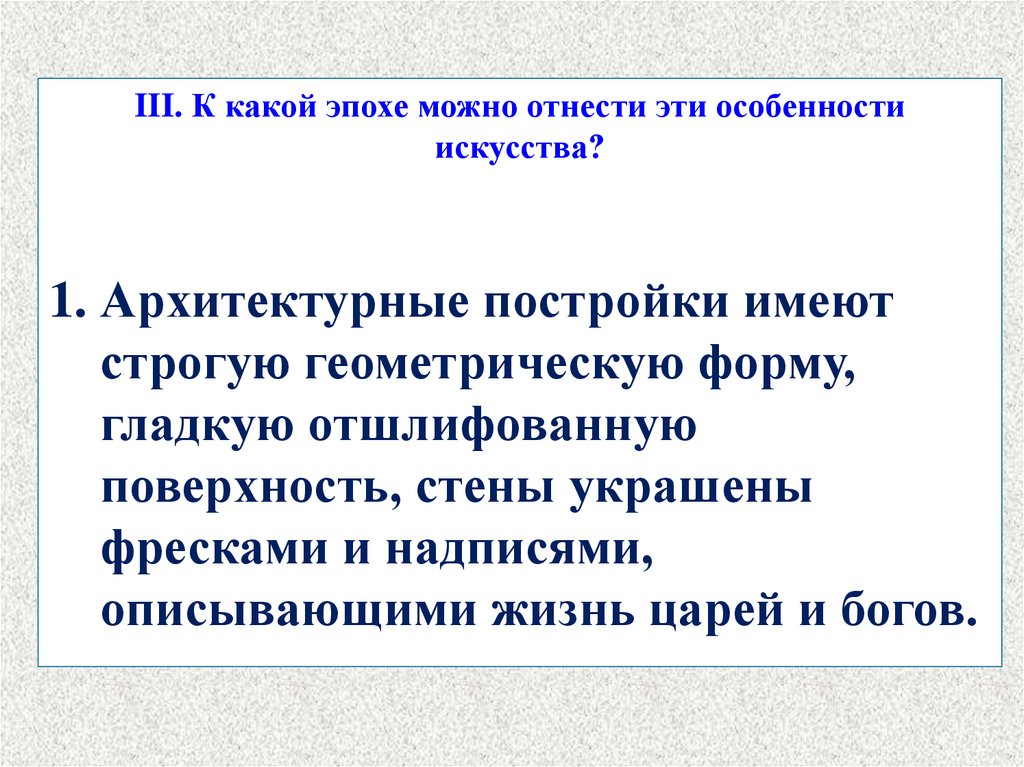 III. К какой эпохе можно отнести эти особенности искусства?

1. Архитектурные постройки имеют строгую геометрическую форму, гладкую отшлифованную поверхность, стены украшены фресками и надписями, описывающими жизнь царей и богов.